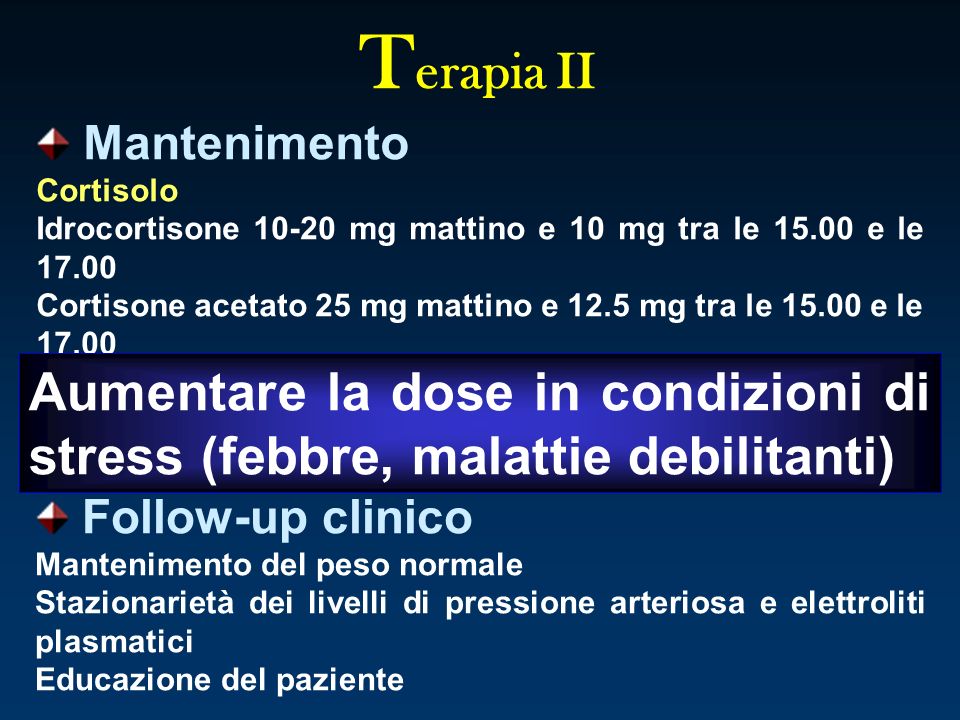 Terapia II

Mantenimento

Cortisolo

Idrocortisone 10-20 mg mattino e 10 mg tra le 15.00 e le 17.00

Cortisone acetato 25 mg mattino e 12.5 mg tra le 15.00 e le 17.00

Aumentare la dose in condizioni di stress (febbre, malattie debilitanti)

Follow-up clinico

Mantenimento del peso normale

Stazionarietà dei livelli di pressione arteriosa e elettroliti plasmatici

Educazione del paziente